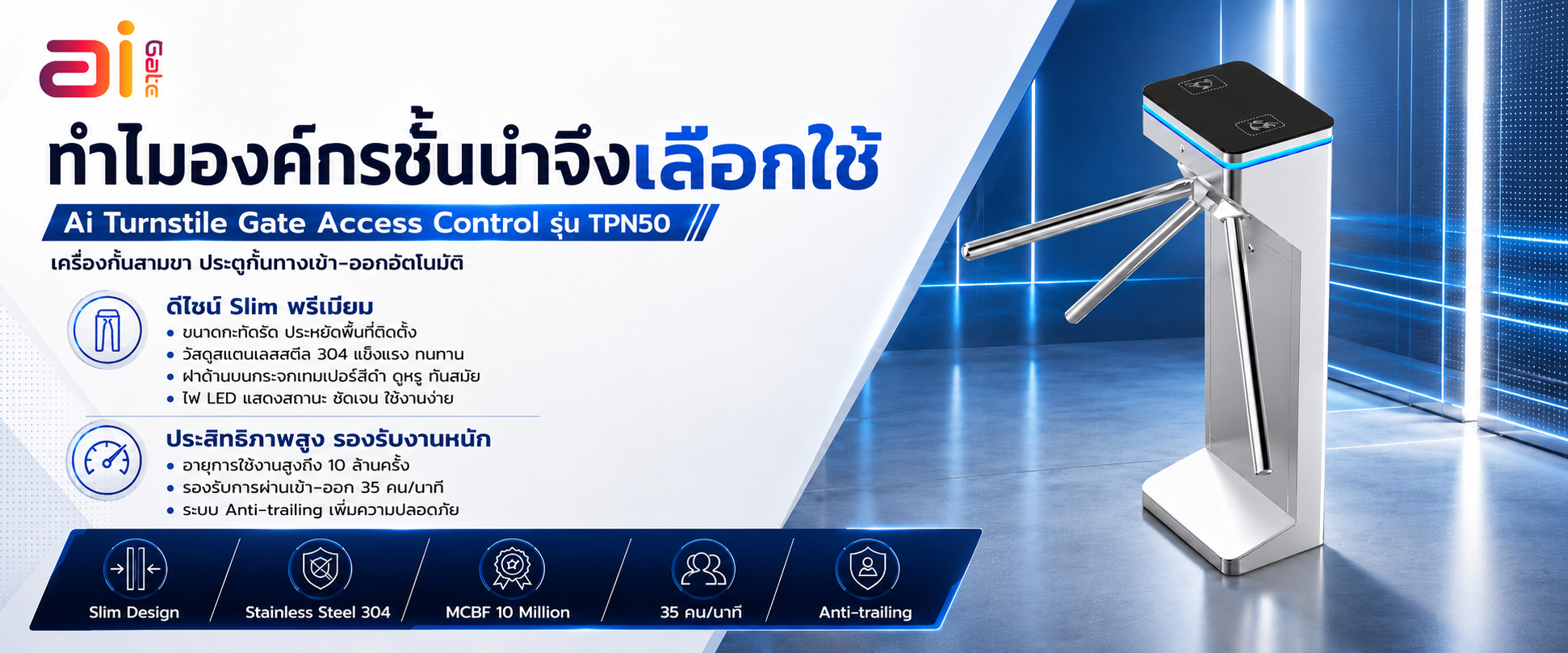 ai Gate

ทำไมองค์กรชั้นนำจึงเลือกใช้

Ai Turnstile Gate Access Control รุ่น TPN50

เครื่องกั้นสามขา ประตูกั้นทางเข้า-ออกอัตโนมัติ

ดีไซน์ Slim พรีเมียม
• ขนาดกะทัดรัด ประหยัดพื้นที่ติดตั้ง
• วัสดุสแตนเลสสตีล 304 แข็งแรง ทนทาน
• ฝาด้านบนกระจกเทมเปอร์สีดำ ดูหรู ทันสมัย
• ไฟ LED แสดงสถานะ ชัดเจน ใช้งานง่าย

ประสิทธิภาพสูง รองรับงานหนัก
• อายุการใช้งานสูงถึง 10 ล้านครั้ง
• รองรับการผ่านเข้า-ออก 35 คน/นาที
• ระบบ Anti-trailing เพิ่มความปลอดภัย

Slim Design
Stainless Steel 304
MCBF 10 Million
35 คน/นาที
Anti-trailing